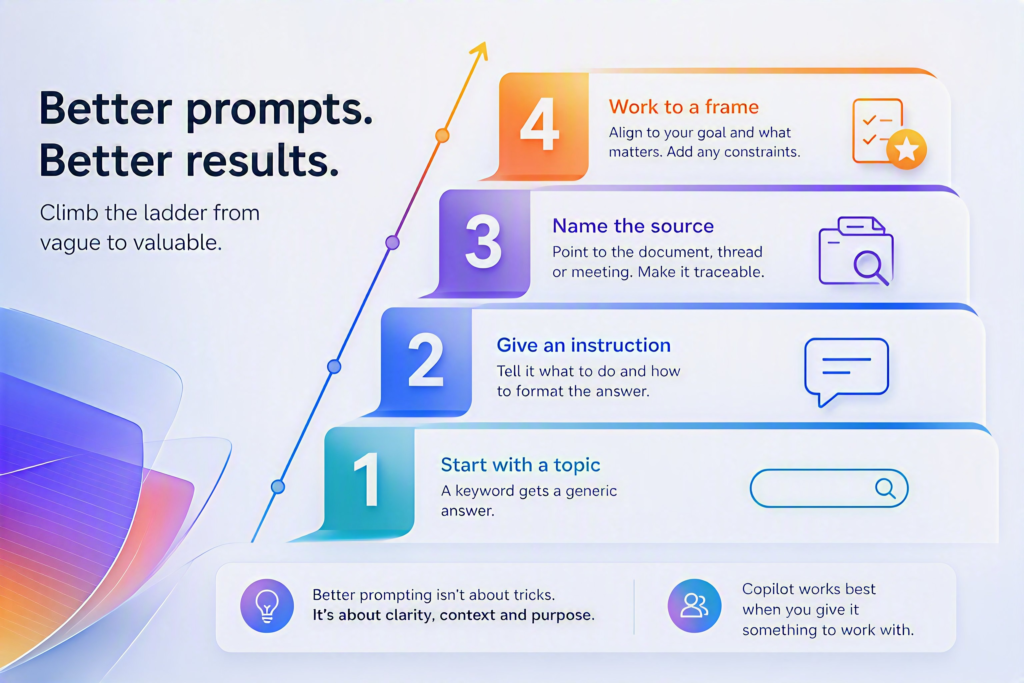 Better prompts.
Better results.

Climb the ladder from vague to valuable.

4
Work to a frame
Align to your goal and what matters. Add any constraints.

3
Name the source
Point to the document, thread or meeting. Make it traceable.

2
Give an instruction
Tell it what to do and how to format the answer.

1
Start with a topic
A keyword gets a generic answer.

Better prompting isn't about tricks. It's about clarity, context and purpose.

Copilot works best when you give it something to work with.